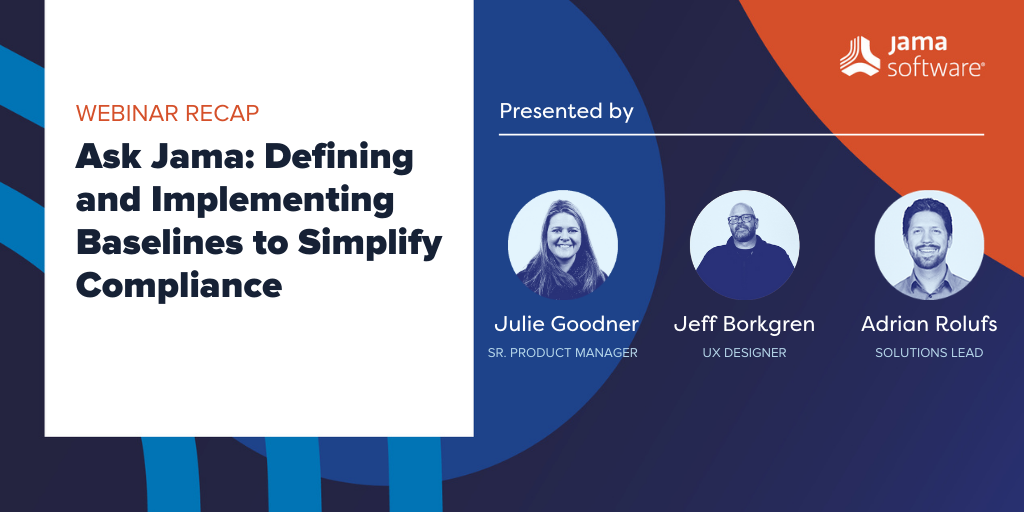 WEBINAR RECAP

Ask Jama: Defining and Implementing Baselines to Simplify Compliance

jama software®

Presented by

Julie Goodner
SR. PRODUCT MANAGER

Jeff Borkgren
UX DESIGNER

Adrian Rolufs
SOLUTIONS LEAD